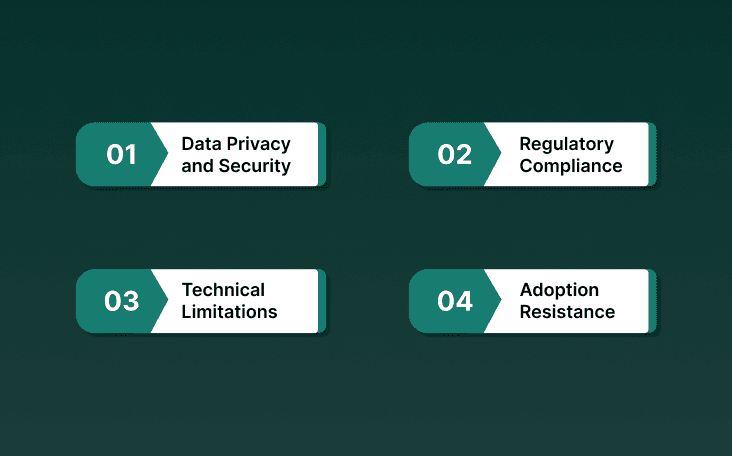 01 Data Privacy and Security

02 Regulatory Compliance

03 Technical Limitations

04 Adoption Resistance